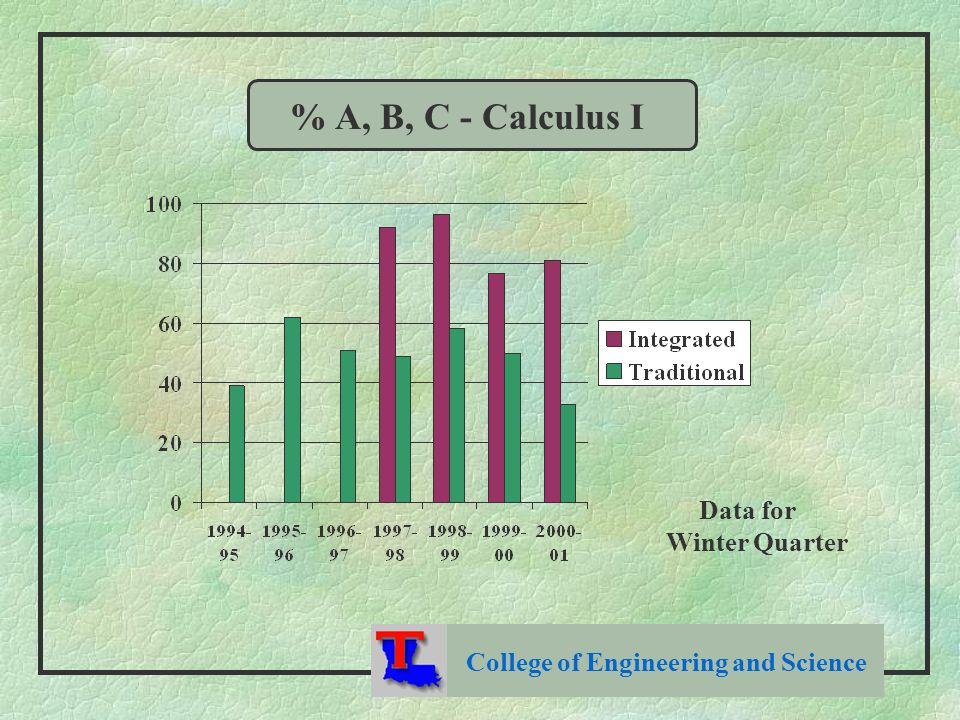 % A, B, C - Calculus I

100
80
60
40
20
0

1994-95
1995-96
1996-97
1997-98
1998-99
1999-00
2000-01

Integrated
Traditional

Data for Winter Quarter

T

College of Engineering and Science